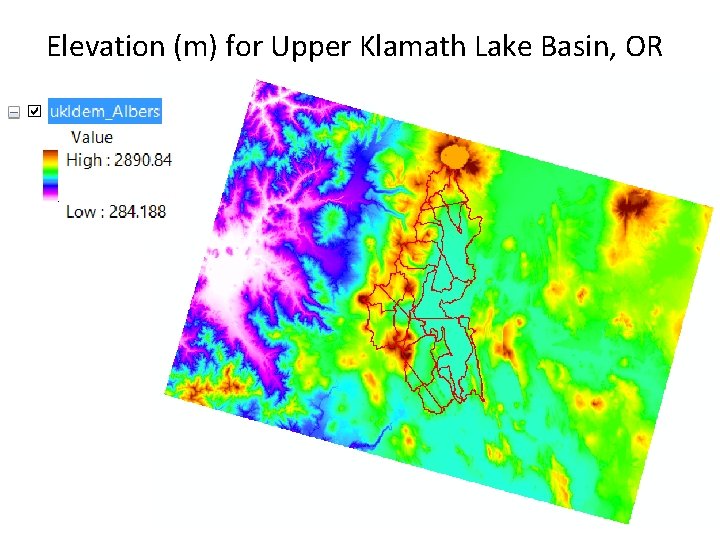 Elevation (m) for Upper Klamath Lake Basin, OR

ukldem_Albers
Value
High : 2890.84

Low : 284.188